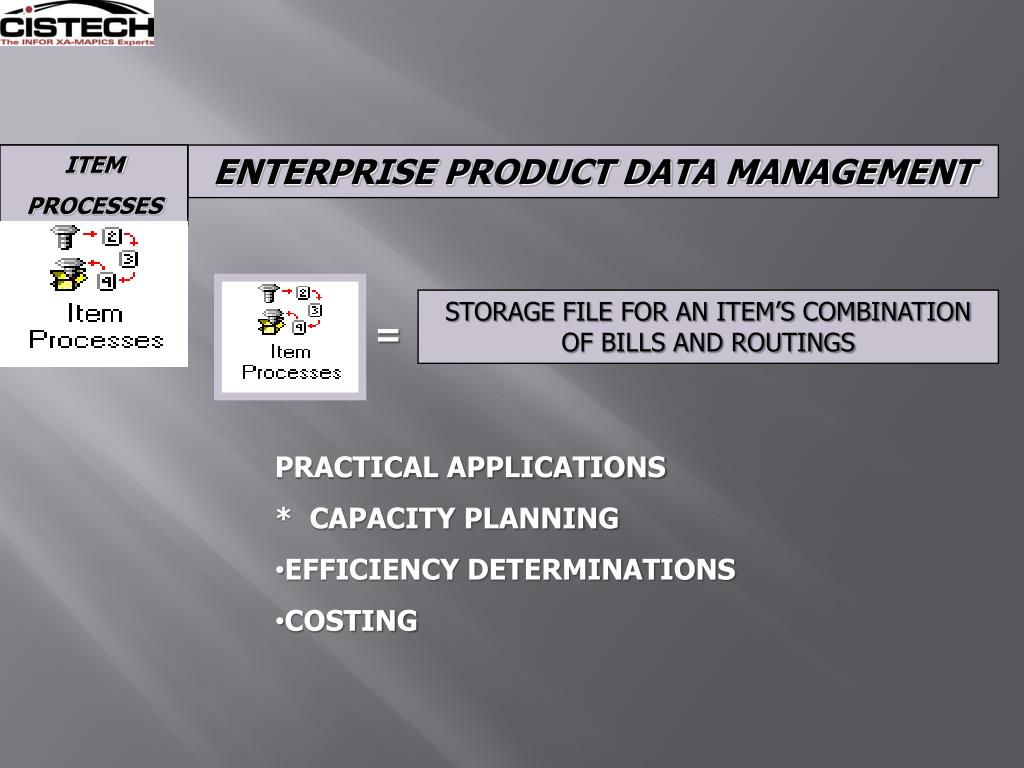 CISTECH
The INFOR XA-MAPICS Experts

ITEM PROCESSES

ENTERPRISE PRODUCT DATA MANAGEMENT

2 3 4
Item Processes

2 3 4
Item Processes

=

STORAGE FILE FOR AN ITEM'S COMBINATION OF BILLS AND ROUTINGS

PRACTICAL APPLICATIONS

* CAPACITY PLANNING

•EFFICIENCY DETERMINATIONS

•COSTING